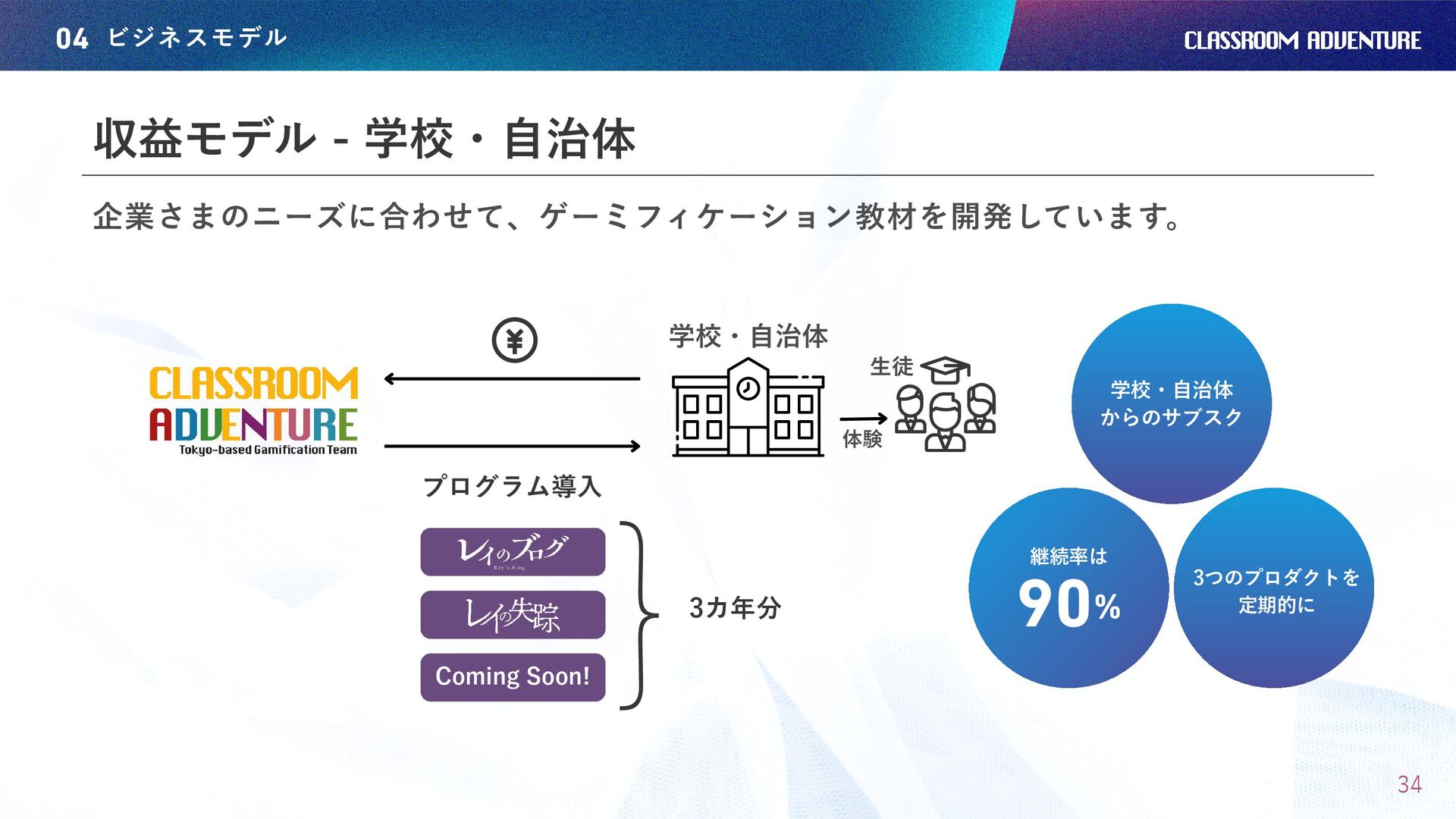 04 ビジネスモデル

CLASSROOM ADVENTURE

収益モデル - 学校・自治体

企業さまのニーズに合わせて、ゲーミフィケーション教材を開発しています。

CLASSROOM ADVENTURE
Tokyo-based Gamification Team

¥

学校・自治体

生徒

体験

プログラム導入

レイのブログ
Ray's Blog

レイの失踪

Coming Soon!

3カ年分

学校・自治体からのサブスク

継続率は
90%

3つのプロダクトを定期的に

34